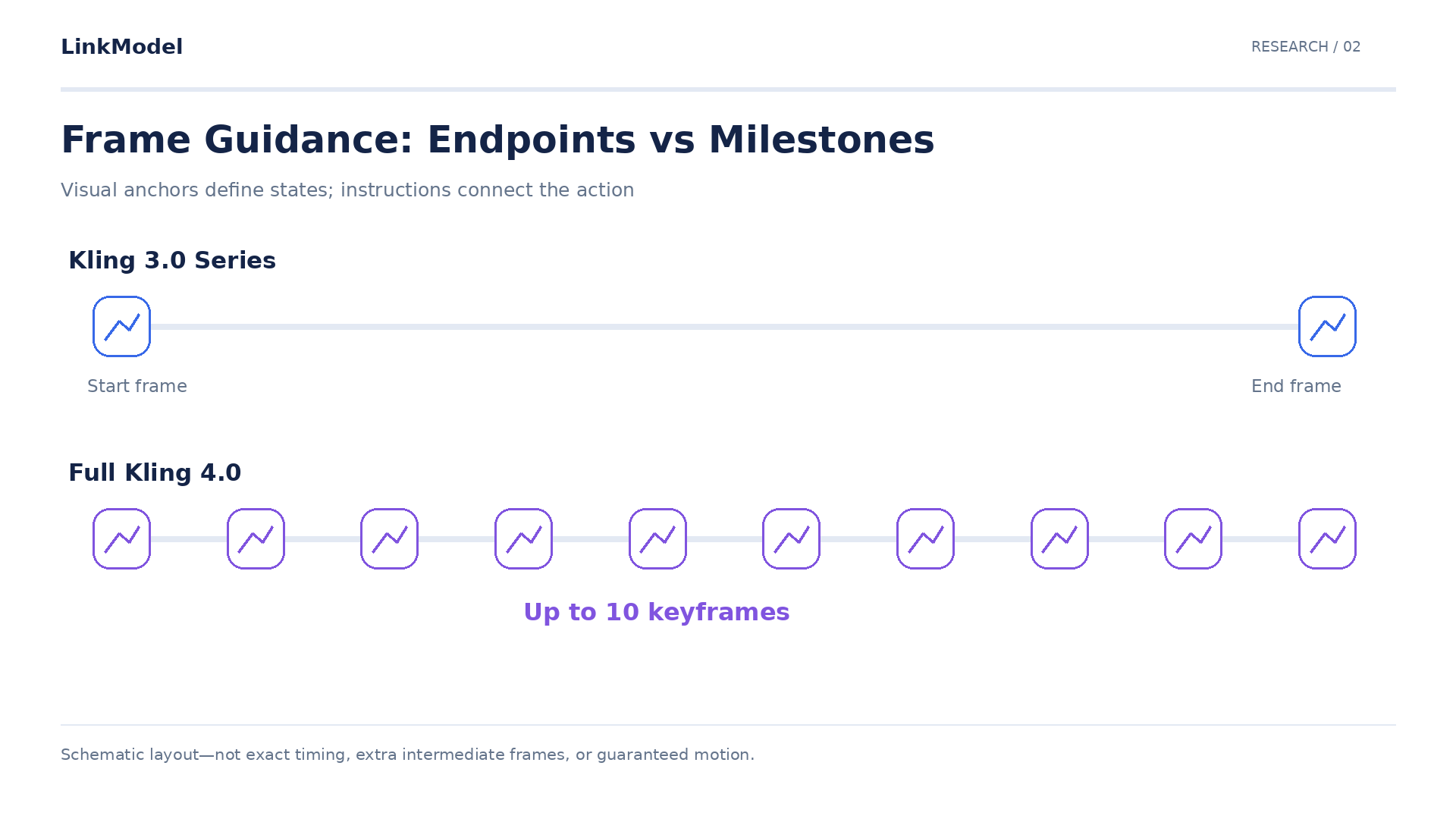 LinkModel

RESEARCH / 02

Frame Guidance: Endpoints vs Milestones

Visual anchors define states; instructions connect the action

Kling 3.0 Series

Start frame

End frame

Full Kling 4.0

Up to 10 keyframes

Schematic layout—not exact timing, extra intermediate frames, or guaranteed motion.